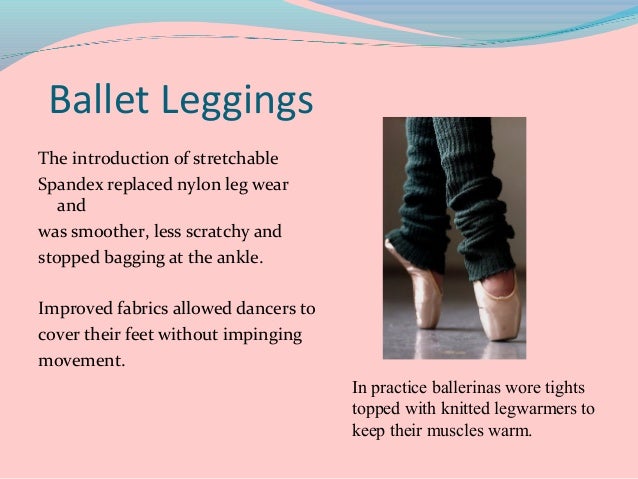 Ballet Leggings

The introduction of stretchable Spandex replaced nylon leg wear and was smoother, less scratchy and stopped bagging at the ankle.

Improved fabrics allowed dancers to cover their feet without impinging movement.

In practice ballerinas wore tights topped with knitted legwarmers to keep their muscles warm.